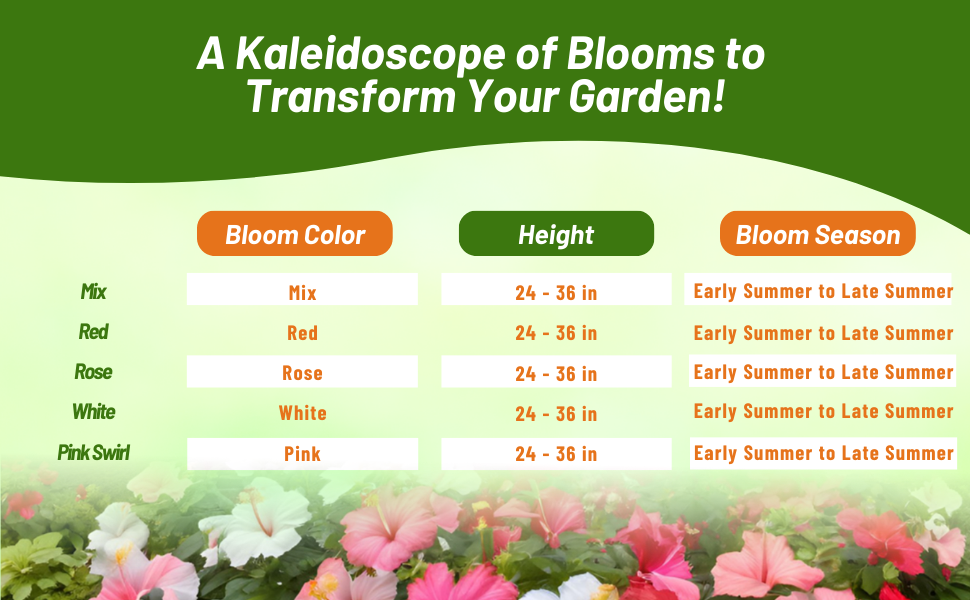 A Kaleidoscope of Blooms to Transform Your Garden!

| | Bloom Color | Height | Bloom Season |
|---|---|---|---|
| Mix | Mix | 24 - 36 in | Early Summer to Late Summer |
| Red | Red | 24 - 36 in | Early Summer to Late Summer |
| Rose | Rose | 24 - 36 in | Early Summer to Late Summer |
| White | White | 24 - 36 in | Early Summer to Late Summer |
| Pink Swirl | Pink | 24 - 36 in | Early Summer to Late Summer |